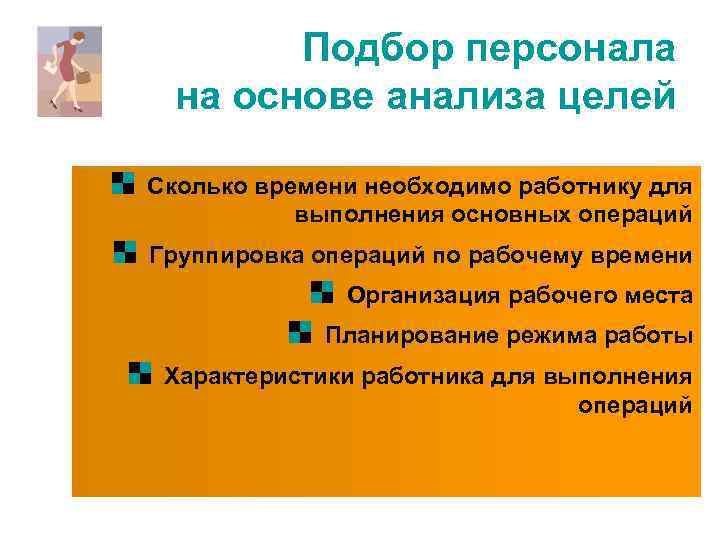 Подбор персонала на основе анализа целей

Сколько времени необходимо работнику для выполнения основных операций

Группировка операций по рабочему времени

Организация рабочего места

Планирование режима работы

Характеристики работника для выполнения операций